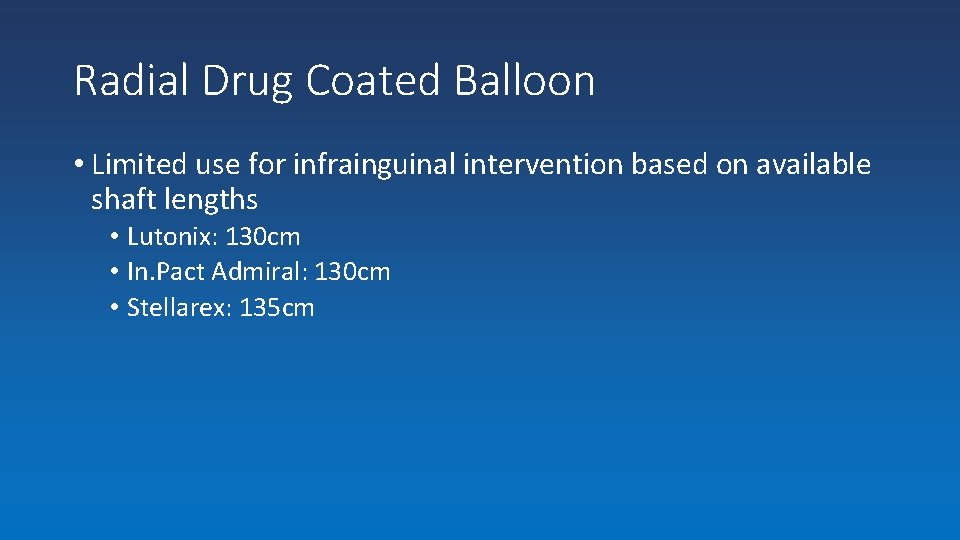 Radial Drug Coated Balloon

• Limited use for infrainguinal intervention based on available shaft lengths
  • Lutonix: 130cm
  • In.Pact Admiral: 130cm
  • Stellarex: 135cm